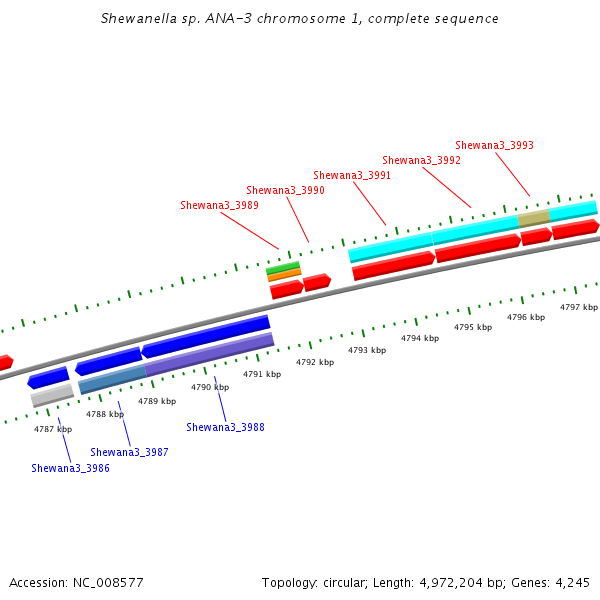 Shewanella sp. ANA-3 chromosome 1, complete sequence

Shewana3_3993
Shewana3_3992
Shewana3_3991
Shewana3_3990
Shewana3_3989

4797 kbp
4796 kbp
4795 kbp
4794 kbp
4793 kbp
4792 kbp
4791 kbp
4790 kbp
4789 kbp
4788 kbp
4787 kbp

Shewana3_3988
Shewana3_3987
Shewana3_3986

Accession: NC_008577

Topology: circular; Length: 4,972,204 bp; Genes: 4,245